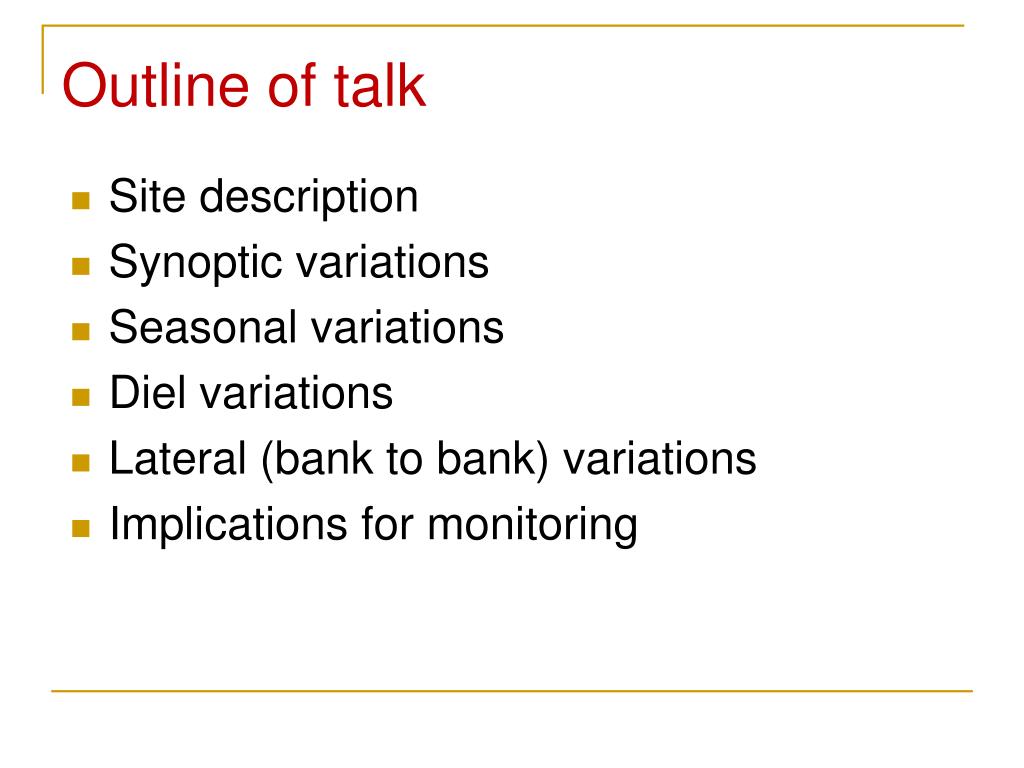 Outline of talk

- Site description
- Synoptic variations
- Seasonal variations
- Diel variations
- Lateral (bank to bank) variations
- Implications for monitoring